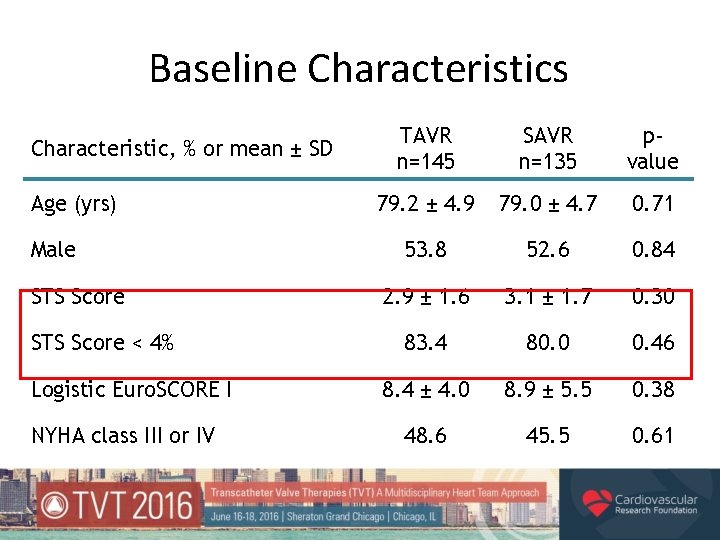 Baseline Characteristics

| Characteristic, % or mean ± SD | TAVR n=145 | SAVR n=135 | p-value |
|---|---|---|---|
| Age (yrs) | 79.2 ± 4.9 | 79.0 ± 4.7 | 0.71 |
| Male | 53.8 | 52.6 | 0.84 |
| STS Score | 2.9 ± 1.6 | 3.1 ± 1.7 | 0.30 |
| STS Score < 4% | 83.4 | 80.0 | 0.46 |
| Logistic EuroSCORE I | 8.4 ± 4.0 | 8.9 ± 5.5 | 0.38 |
| NYHA class III or IV | 48.6 | 45.5 | 0.61 |

TVT 2016

Transcatheter Valve Therapies (TVT) A Multidisciplinary Heart Team Approach

June 16-18, 2016 | Sheraton Grand Chicago | Chicago, IL

Cardiovascular Research Foundation